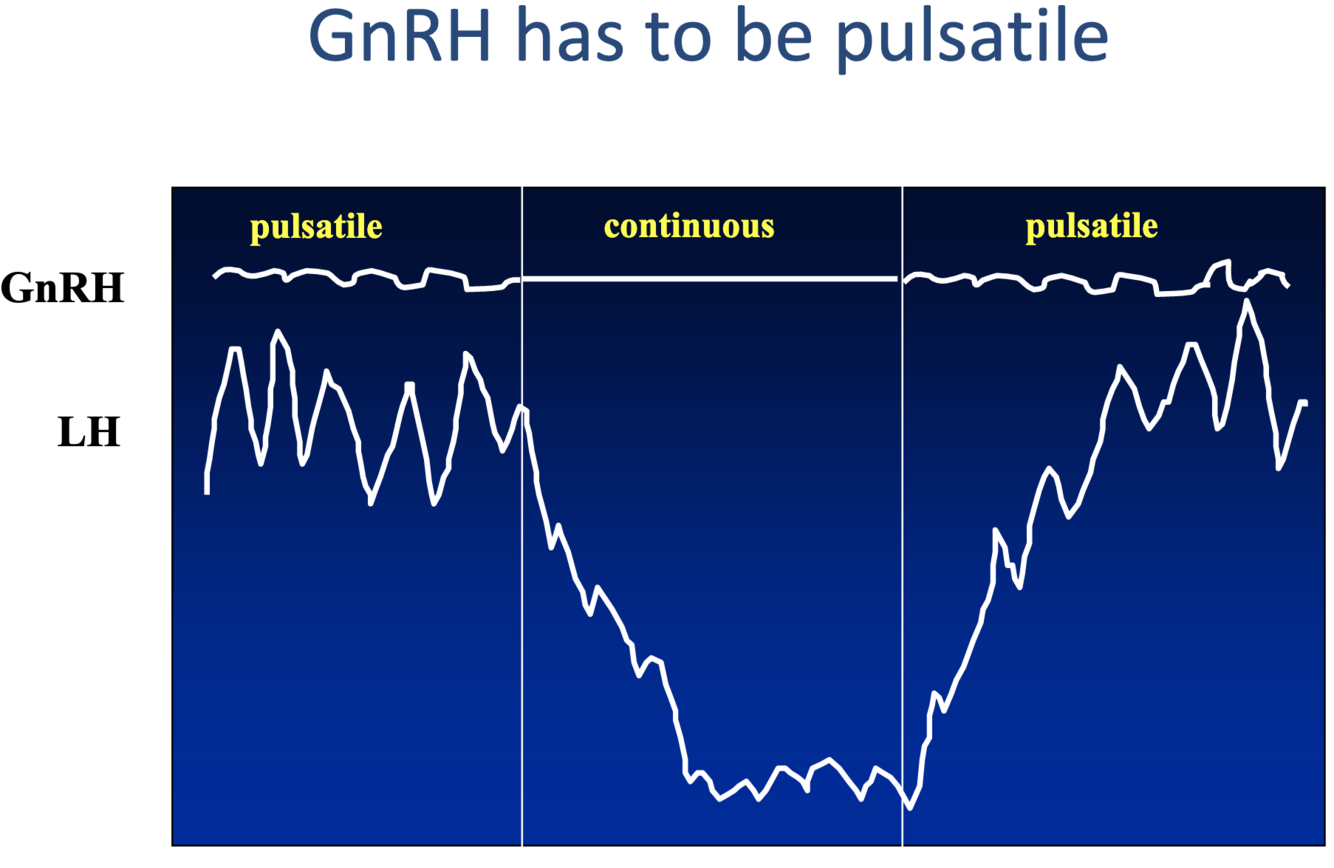 GnRH has to be pulsatile

pulsatile

continuous

pulsatile

GnRH

LH